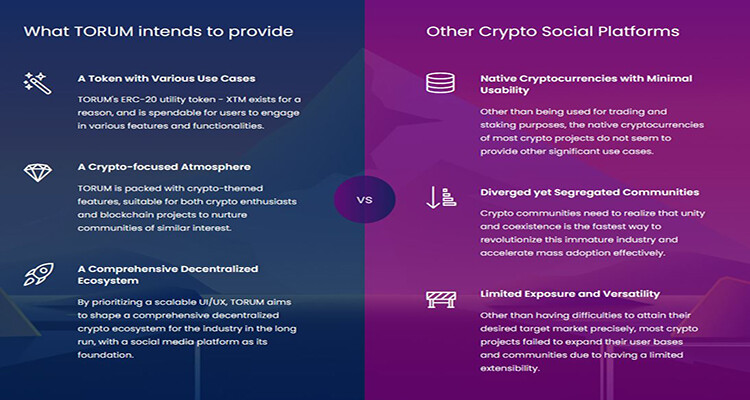 What TORUM intends to provide

A Token with Various Use Cases

TORUM's ERC-20 utility token - XTM exists for a reason, and is spendable for users to engage in various features and functionalities.

A Crypto-focused Atmosphere

TORUM is packed with crypto-themed features, suitable for both crypto enthusiasts and blockchain projects to nurture communities of similar interest.

A Comprehensive Decentralized Ecosystem

By prioritizing a scalable UI/UX, TORUM aims to shape a comprehensive decentralized crypto ecosystem for the industry in the long run, with a social media platform as its foundation.

VS

Other Crypto Social Platforms

Native Cryptocurrencies with Minimal Usability

Other than being used for trading and staking purposes, the native cryptocurrencies of most crypto projects do not seem to provide other significant use cases.

Diverged yet Segregated Communities

Crypto communities need to realize that unity and coexistence is the fastest way to revolutionize this immature industry and accelerate mass adoption effectively.

Limited Exposure and Versatility

Other than having difficulties to attain their desired target market precisely, most crypto projects failed to expand their user bases and communities due to having a limited extensibility.